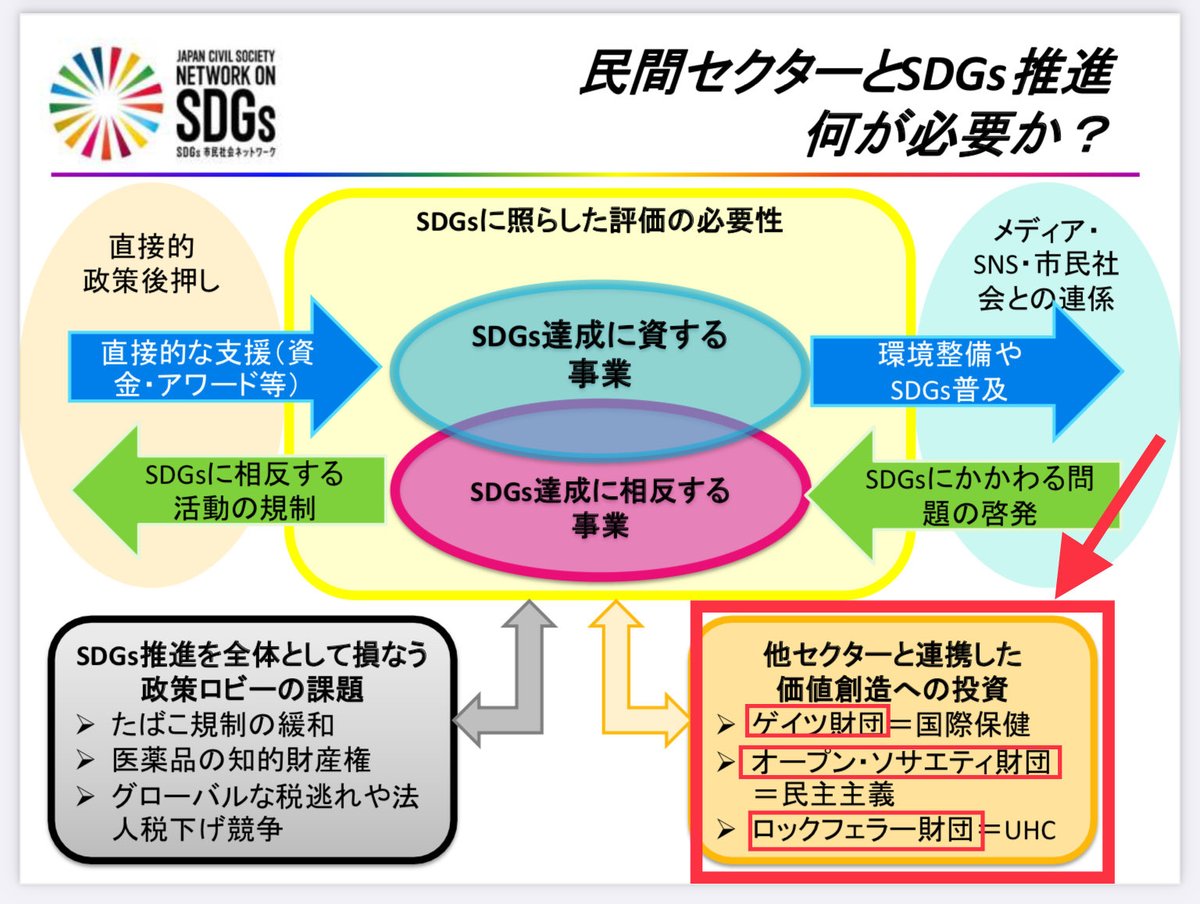 JAPAN CIVIL SOCIETY
NETWORK ON
SDGs
SDGs 市民社会ネットワーク

民間セクターとSDGs推進
何が必要か？

直接的
政策後押し

直接的な支援（資金・アワード等）

SDGsに相反する活動の規制

SDGsに照らした評価の必要性

SDGs達成に資する事業

SDGs達成に相反する事業

メディア・SNS・市民社会との連係

環境整備やSDGs普及

SDGsにかかわる問題の啓発

SDGs推進を全体として損なう政策ロビーの課題
➢ たばこ規制の緩和
➢ 医薬品の知的財産権
➢ グローバルな税逃れや法人税下げ競争

他セクターと連携した価値創造への投資
➢ ゲイツ財団＝国際保健
➢ オープン・ソサエティ財団＝民主主義
➢ ロックフェラー財団＝UHC